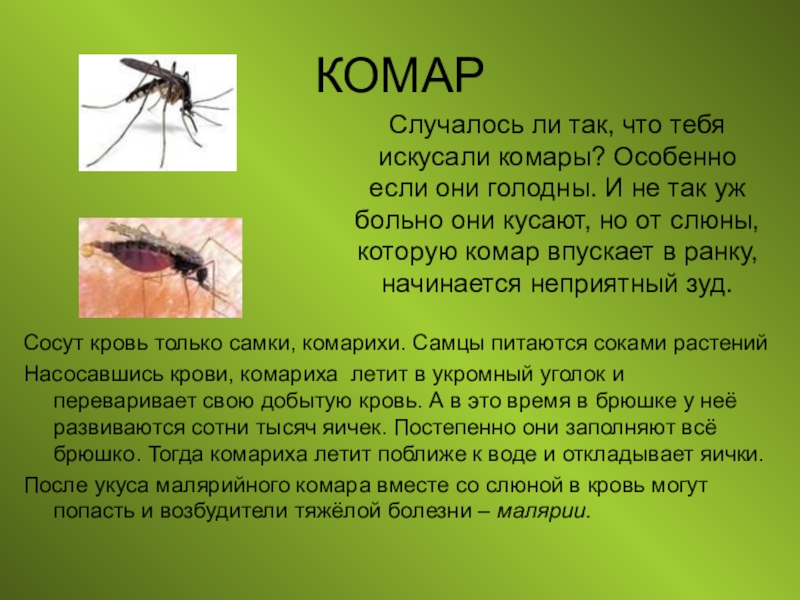 КОМАР

Случалось ли так, что тебя искусали комары? Особенно если они голодны. И не так уж больно они кусают, но от слюны, которую комар впускает в ранку, начинается неприятный зуд.

Сосут кровь только самки, комарихи. Самцы питаются соками растений

Насосавшись крови, комариха летит в укромный уголок и переваривает свою добытую кровь. А в это время в брюшке у неё развиваются сотни тысяч яичек. Постепенно они заполняют всё брюшко. Тогда комариха летит поближе к воде и откладывает яички.

После укуса малярийного комара вместе со слюной в кровь могут попасть и возбудители тяжёлой болезни – малярии.